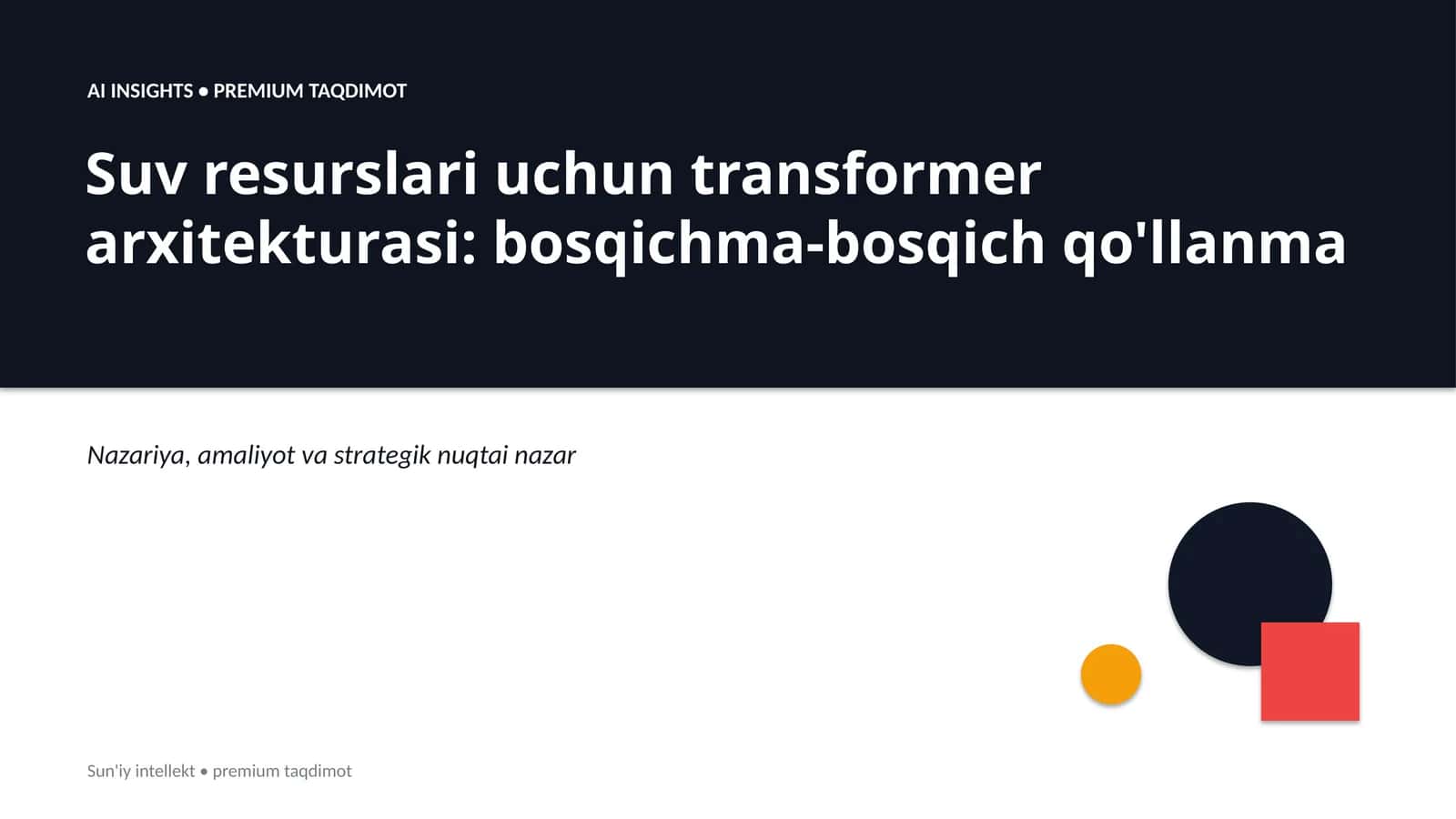 AI INSIGHTS • PREMIUM TAQDIMOT

Suv resurslari uchun transformer arxitekturasi: bosqichma-bosqich qo'llanma

Nazariya, amaliyot va strategik nuqtai nazar

Sun'iy intellekt • premium taqdimot